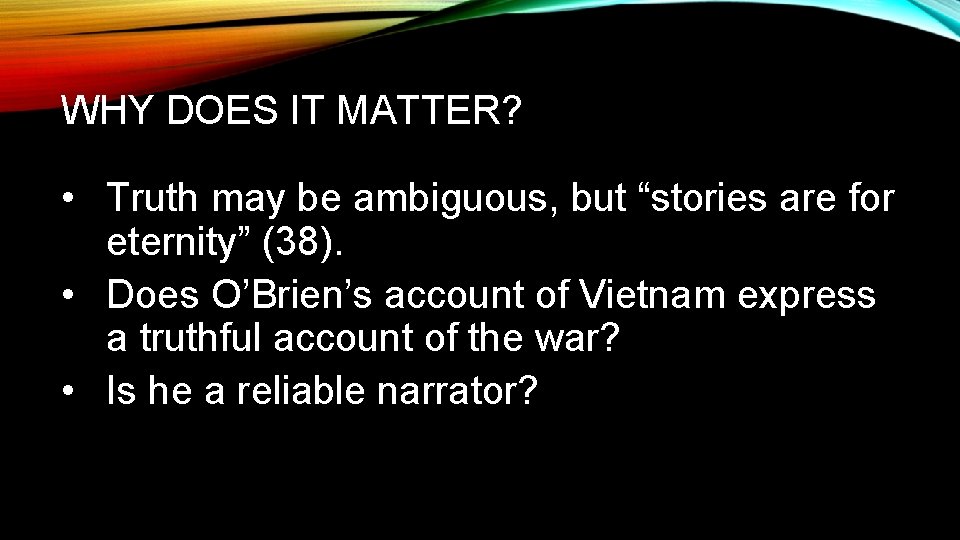 WHY DOES IT MATTER?

• Truth may be ambiguous, but “stories are for eternity” (38).
• Does O’Brien’s account of Vietnam express a truthful account of the war?
• Is he a reliable narrator?